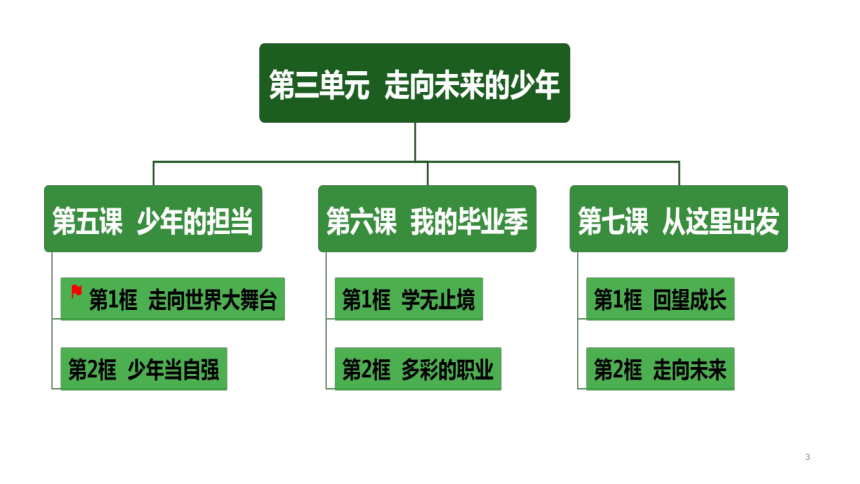 第三单元 走向未来的少年

第五课 少年的担当

第1框 走向世界大舞台

第2框 少年当自强

第六课 我的毕业季

第1框 学无止境

第2框 多彩的职业

第七课 从这里出发

第1框 回望成长

第2框 走向未来

3